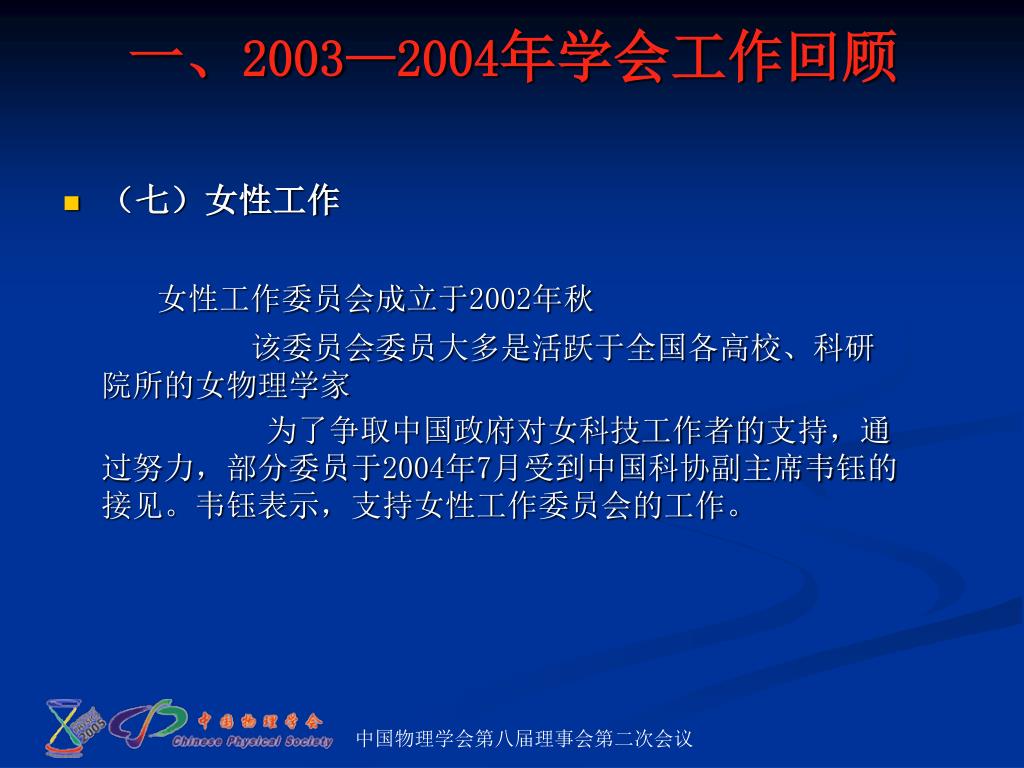 一、2003—2004年学会工作回顾

（七）女性工作

女性工作委员会成立于2002年秋

该委员会委员大多是活跃于全国各高校、科研院所的女物理学家

为了争取中国政府对女科技工作者的支持，通过努力，部分委员于2004年7月受到中国科协副主席韦钰的接见。韦钰表示，支持女性工作委员会的工作。

2005

中国物理学会
Chinese Physical Society

中国物理学会第八届理事会第二次会议